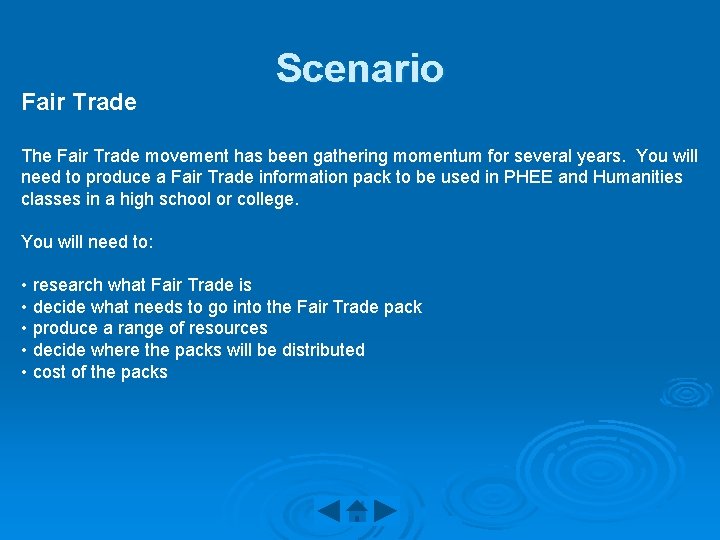 Scenario

Fair Trade

The Fair Trade movement has been gathering momentum for several years. You will need to produce a Fair Trade information pack to be used in PHEE and Humanities classes in a high school or college.

You will need to:

• research what Fair Trade is
• decide what needs to go into the Fair Trade pack
• produce a range of resources
• decide where the packs will be distributed
• cost of the packs